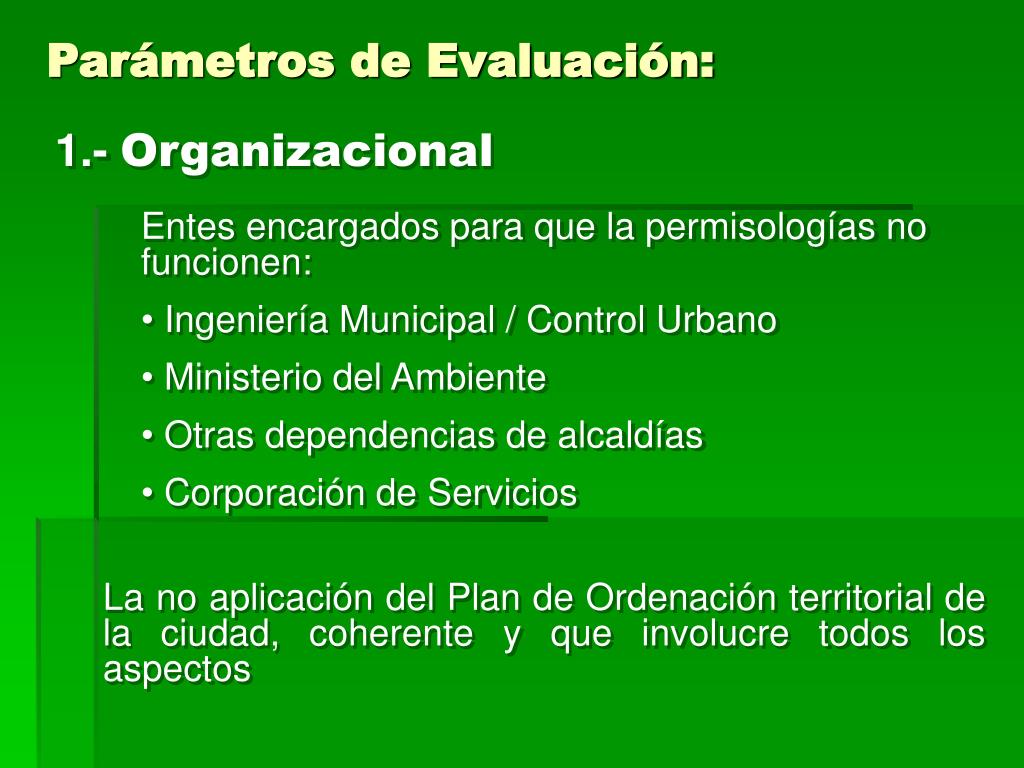 Parámetros de Evaluación:

1.- Organizacional

Entes encargados para que la permisologías no funcionen:

• Ingeniería Municipal / Control Urbano

• Ministerio del Ambiente

• Otras dependencias de alcaldías

• Corporación de Servicios

La no aplicación del Plan de Ordenación territorial de la ciudad, coherente y que involucre todos los aspectos